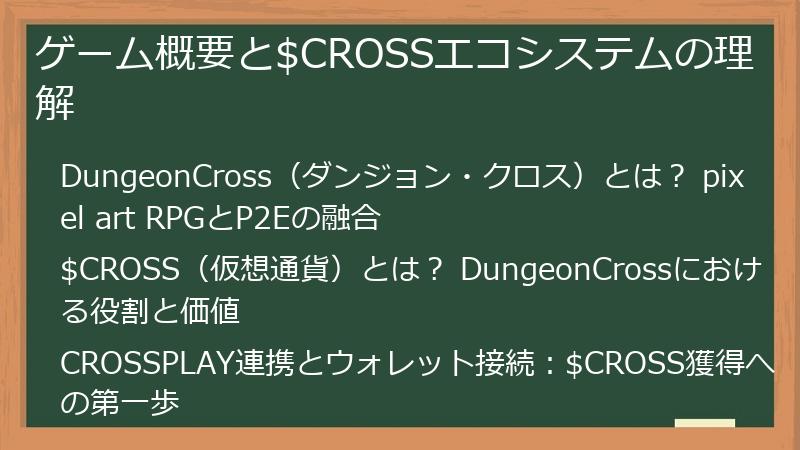 ゲーム概要と$CROSSエコシステムの理解

DungeonCross（ダンジョン・クロス）とは？ pixel art RPGとP2Eの融合

$CROSS（仮想通貨）とは？ DungeonCrossにおける役割と価値

CROSSPLAY連携とウォレット接続：$CROSS獲得への第一歩